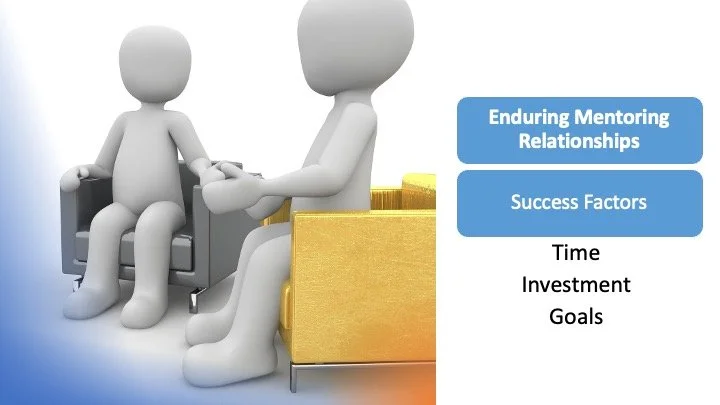 Enduring Mentoring Relationships

Success Factors

Time
Investment
Goals